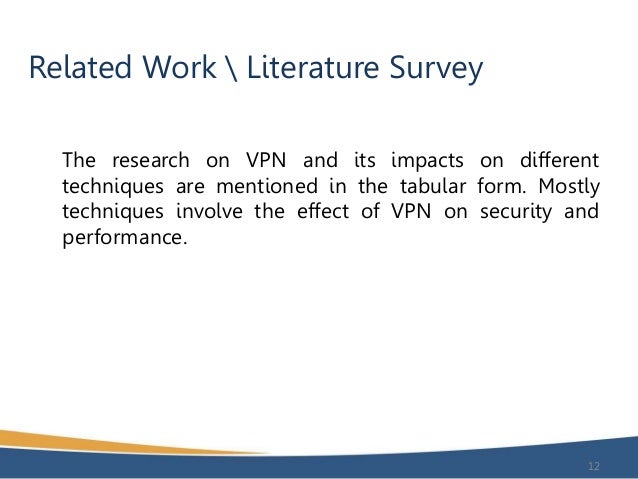 Related Work \ Literature Survey

The research on VPN and its impacts on different techniques are mentioned in the tabular form. Mostly techniques involve the effect of VPN on security and performance.

12